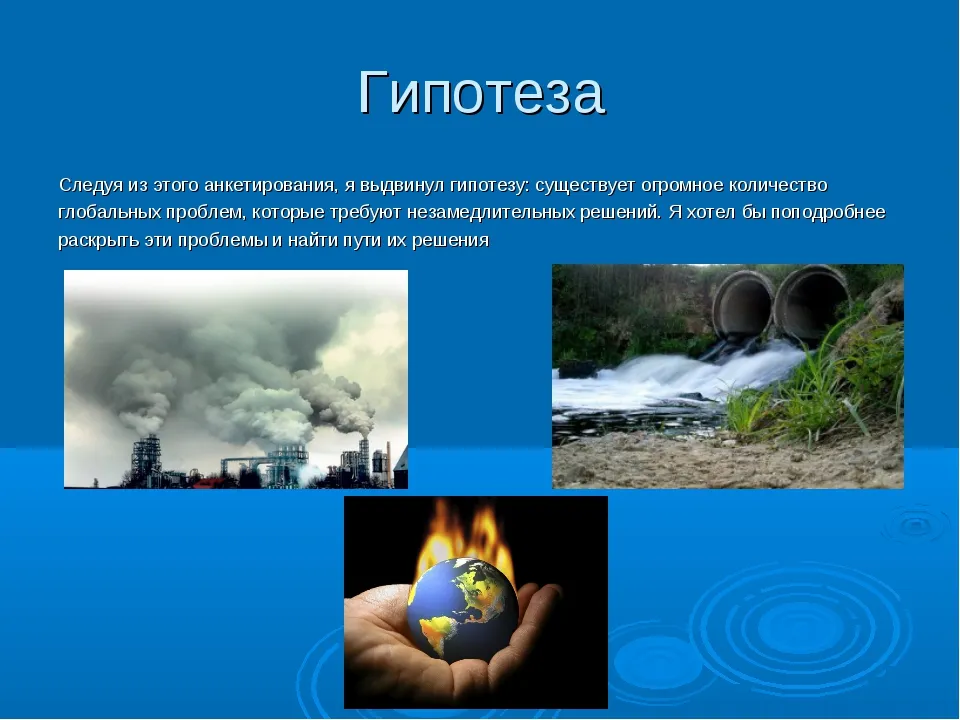 Гипотеза

Следуя из этого анкетирования, я выдвинул гипотезу: существует огромное количество глобальных проблем, которые требуют незамедлительных решений. Я хотел бы поподробнее раскрыть эти проблемы и найти пути их решения